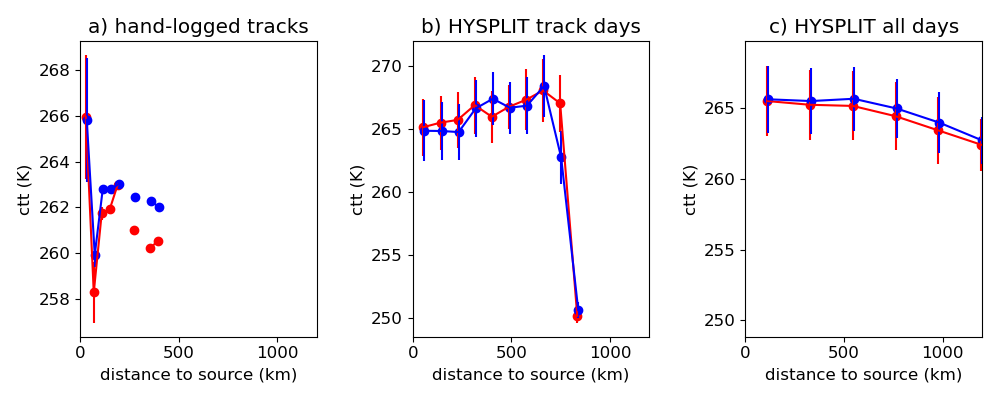 a) hand-logged tracks

ctt (K)

268
266
264
262
260
258

0 500 1000

distance to source (km)

b) HYSPLIT track days

ctt (K)

270
265
260
255
250

0 500 1000

distance to source (km)

c) HYSPLIT all days

ctt (K)

265
260
255
250

0 500 1000

distance to source (km)